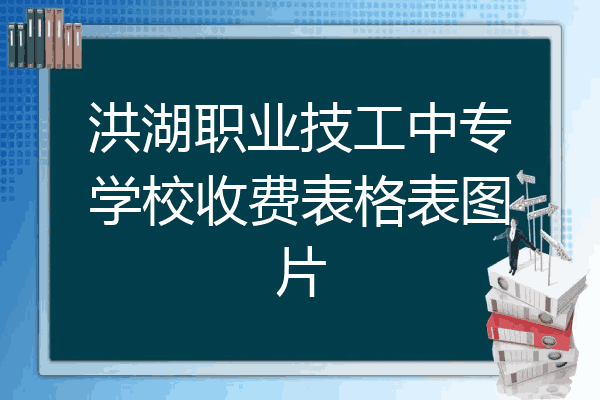 洪湖职业技工中专学校收费表格表图片